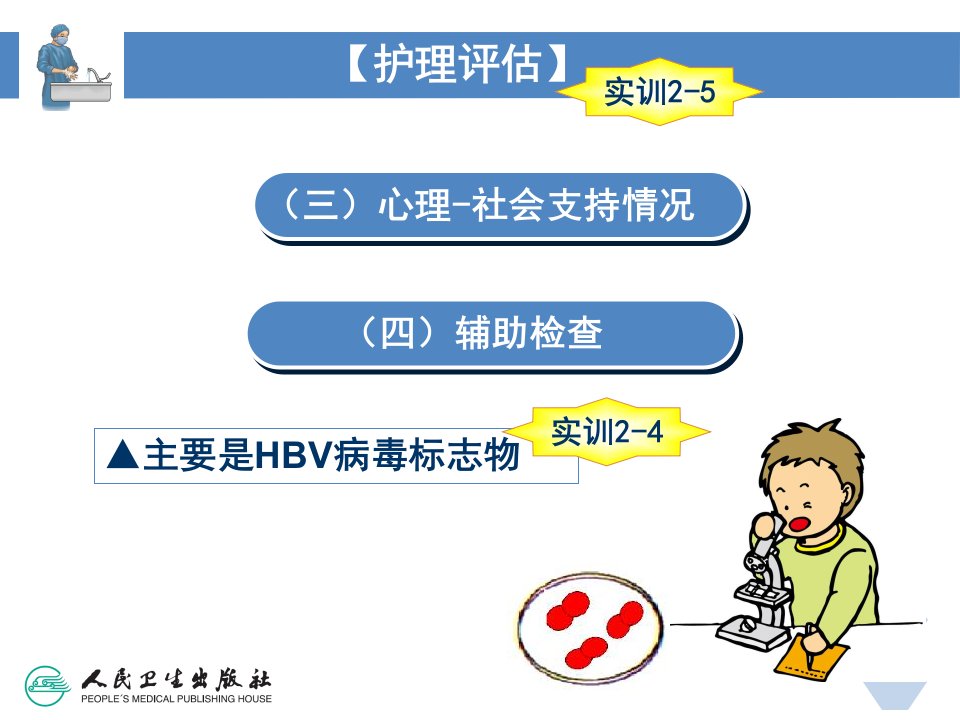 【护理评估】

实训2-5

（三）心理-社会支持情况

（四）辅助检查

▲主要是HBV病毒标志物

实训2-4

人民卫生出版社
PEOPLE'S MEDICAL PUBLISHING HOUSE